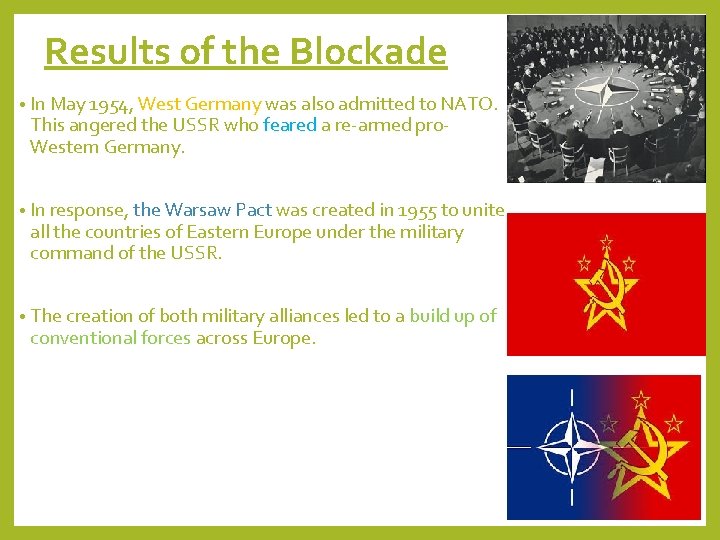 Results of the Blockade

• In May 1954, West Germany was also admitted to NATO. This angered the USSR who feared a re-armed pro-Western Germany.

• In response, the Warsaw Pact was created in 1955 to unite all the countries of Eastern Europe under the military command of the USSR.

• The creation of both military alliances led to a build up of conventional forces across Europe.